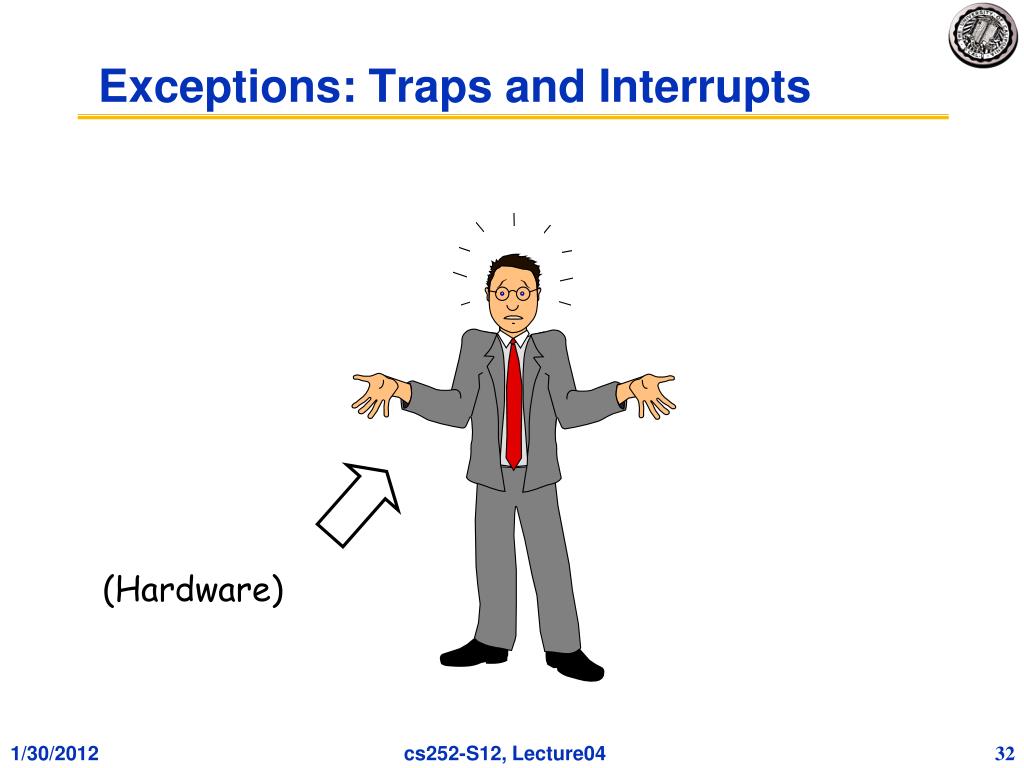 Exceptions: Traps and Interrupts

(Hardware)

1/30/2012

cs252-S12, Lecture04

32